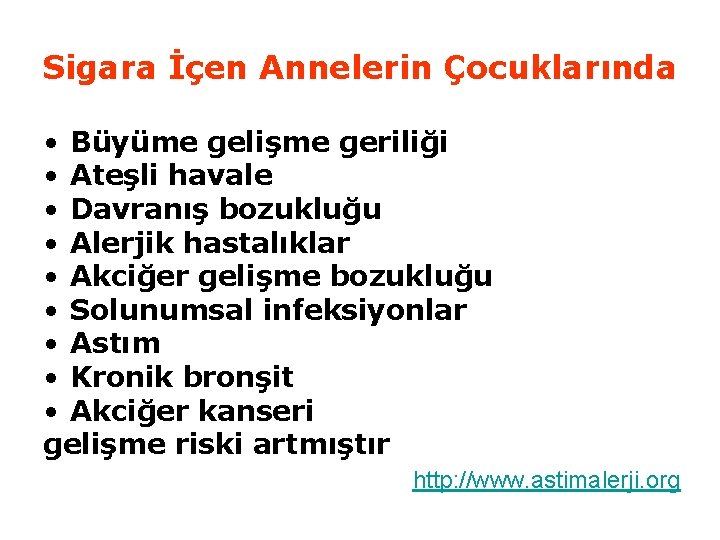 Sigara İçen Annelerin Çocuklarında

• Büyüme gelişme geriliği
• Ateşli havale
• Davranış bozukluğu
• Alerjik hastalıklar
• Akciğer gelişme bozukluğu
• Solunumsal infeksiyonlar
• Astım
• Kronik bronşit
• Akciğer kanseri
gelişme riski artmıştır

http://www.astimalerji.org